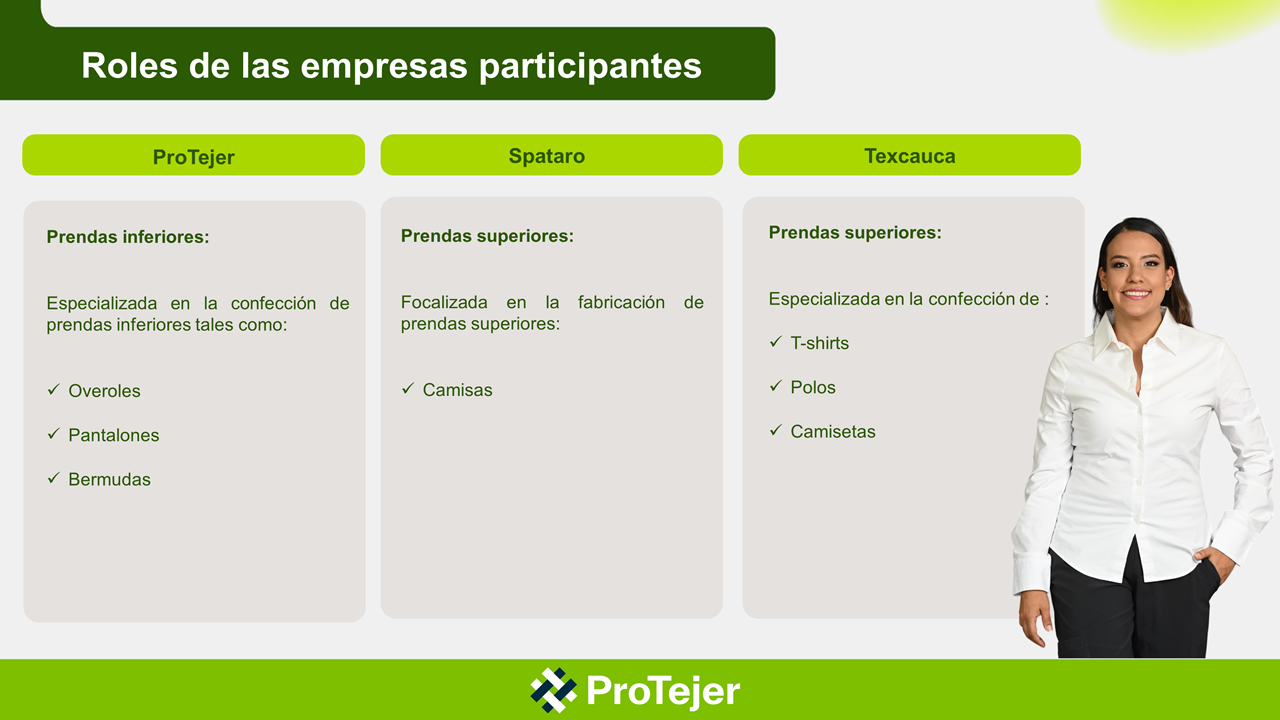 Roles de las empresas participantes

ProTejer

Prendas inferiores:

Especializada en la confección de prendas inferiores tales como:

✓ Overoles

✓ Pantalones

✓ Bermudas

Spataro

Prendas superiores:

Focalizada en la fabricación de prendas superiores:

✓ Camisas

Texcauca

Prendas superiores:

Especializada en la confección de :

✓ T-shirts

✓ Polos

✓ Camisetas

ProTejer